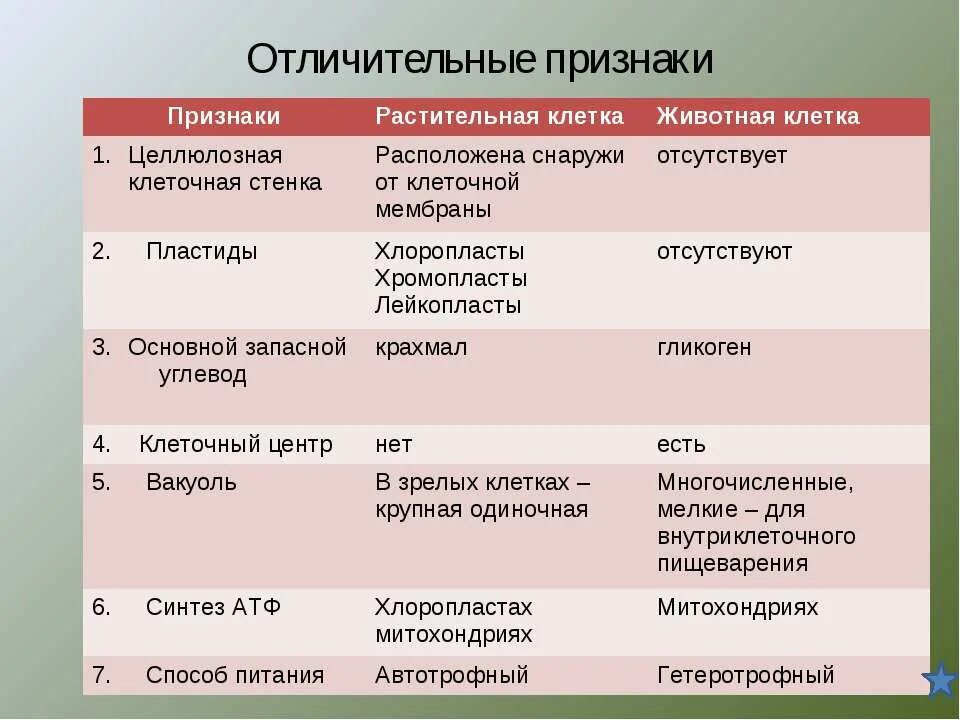 Отличительные признаки

| Признаки | Растительная клетка | Животная клетка |
|---|---|---|
| 1. Целлюлозная клеточная стенка | Расположена снаружи от клеточной мембраны | отсутствует |
| 2. Пластиды | Хлоропласты Хромопласты Лейкопласты | отсутствуют |
| 3. Основной запасной углевод | крахмал | гликоген |
| 4. Клеточный центр | нет | есть |
| 5. Вакуоль | В зрелых клетках – крупная одиночная | Многочисленные, мелкие – для внутриклеточного пищеварения |
| 6. Синтез АТФ | Хлоропластах митохондриях | Митохондриях |
| 7. Способ питания | Автотрофный | Гетеротрофный |